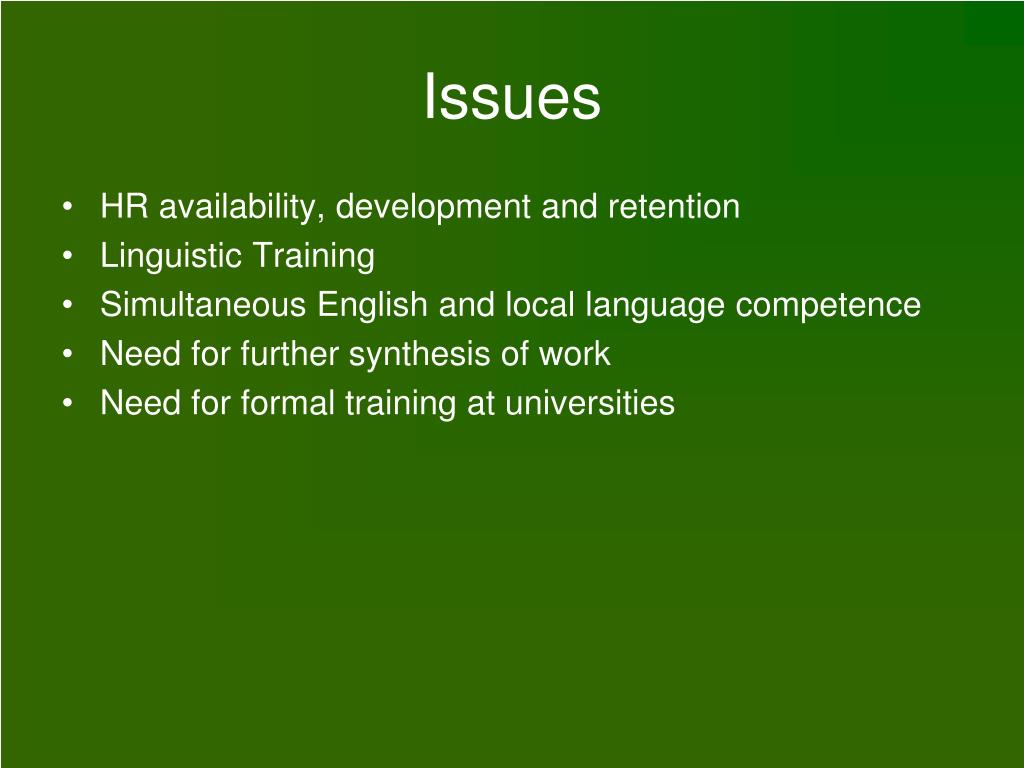 Issues

• HR availability, development and retention
• Linguistic Training
• Simultaneous English and local language competence
• Need for further synthesis of work
• Need for formal training at universities